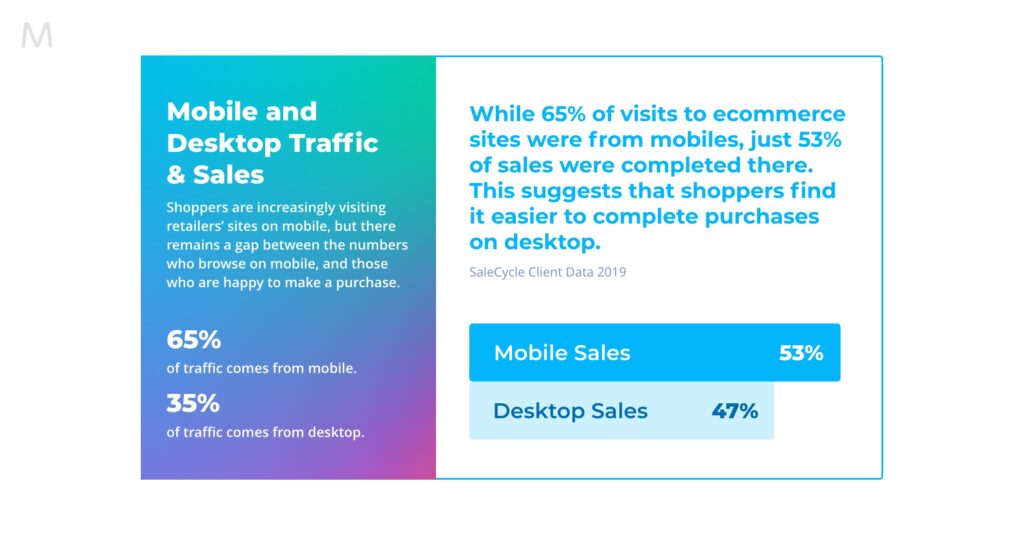 M

Mobile and Desktop Traffic & Sales

Shoppers are increasingly visiting retailers' sites on mobile, but there remains a gap between the numbers who browse on mobile, and those who are happy to make a purchase.

65%
of traffic comes from mobile.

35%
of traffic comes from desktop.

While 65% of visits to ecommerce sites were from mobiles, just 53% of sales were completed there. This suggests that shoppers find it easier to complete purchases on desktop.

SaleCycle Client Data 2019

Mobile Sales 53%

Desktop Sales 47%